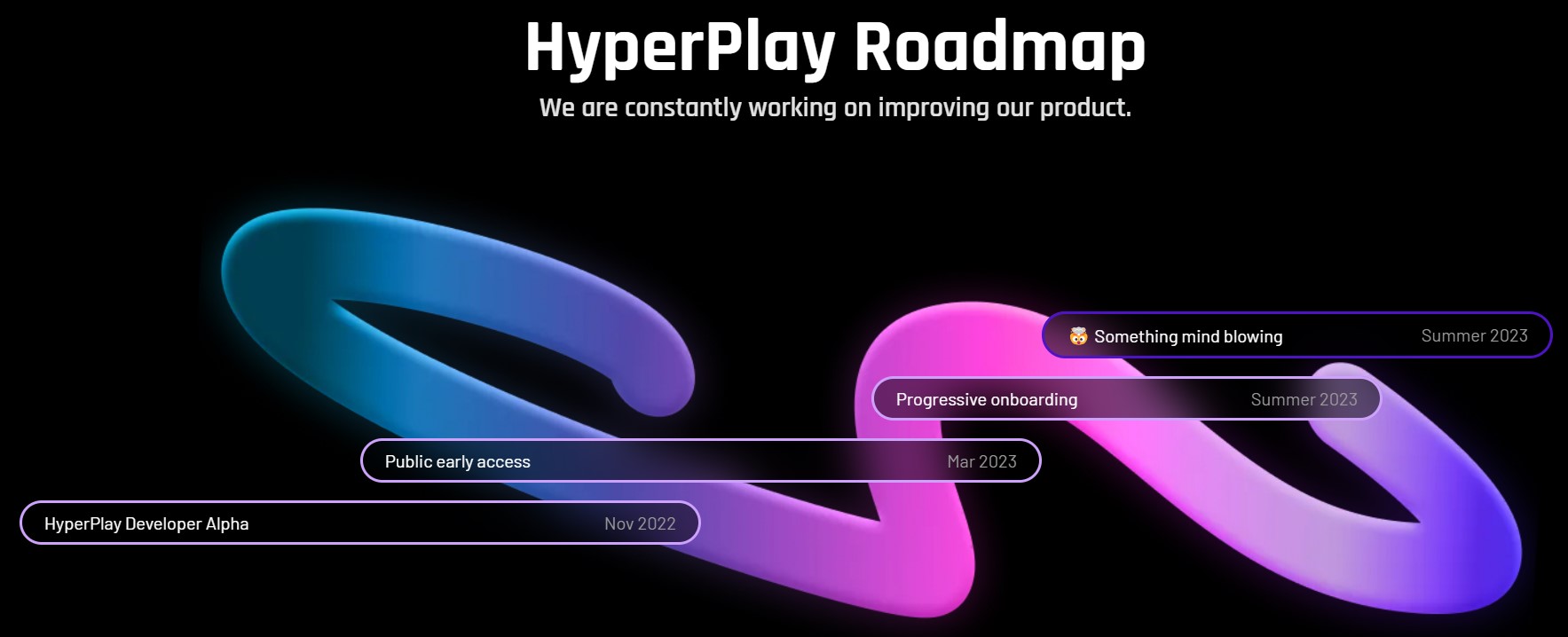 HyperPlay Roadmap
We are constantly working on improving our product.

🤯 Something mind blowing Summer 2023

Progressive onboarding Summer 2023

Public early access Mar 2023

HyperPlay Developer Alpha Nov 2022